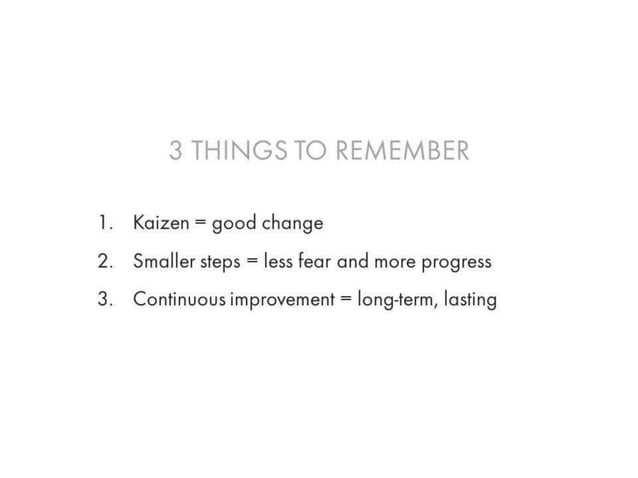 3 THINGS TO REMEMBER

1. Kaizen = good change
2. Smaller steps = less fear and more progress
3. Continuous improvement = long-term, lasting